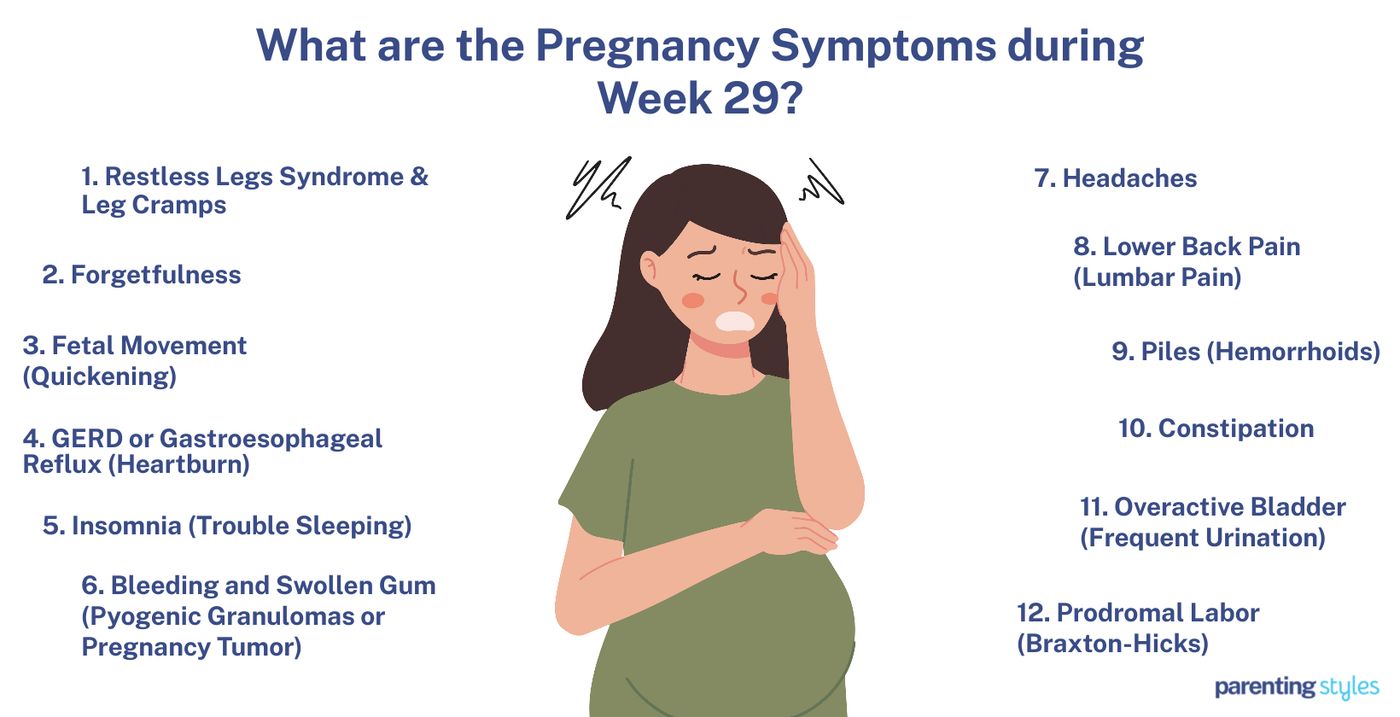 What are the Pregnancy Symptoms during Week 29?

1. Restless Legs Syndrome & Leg Cramps

2. Forgetfulness

3. Fetal Movement (Quickening)

4. GERD or Gastroesophageal Reflux (Heartburn)

5. Insomnia (Trouble Sleeping)

6. Bleeding and Swollen Gum (Pyogenic Granulomas or Pregnancy Tumor)

7. Headaches

8. Lower Back Pain (Lumbar Pain)

9. Piles (Hemorrhoids)

10. Constipation

11. Overactive Bladder (Frequent Urination)

12. Prodromal Labor (Braxton-Hicks)

parenting styles